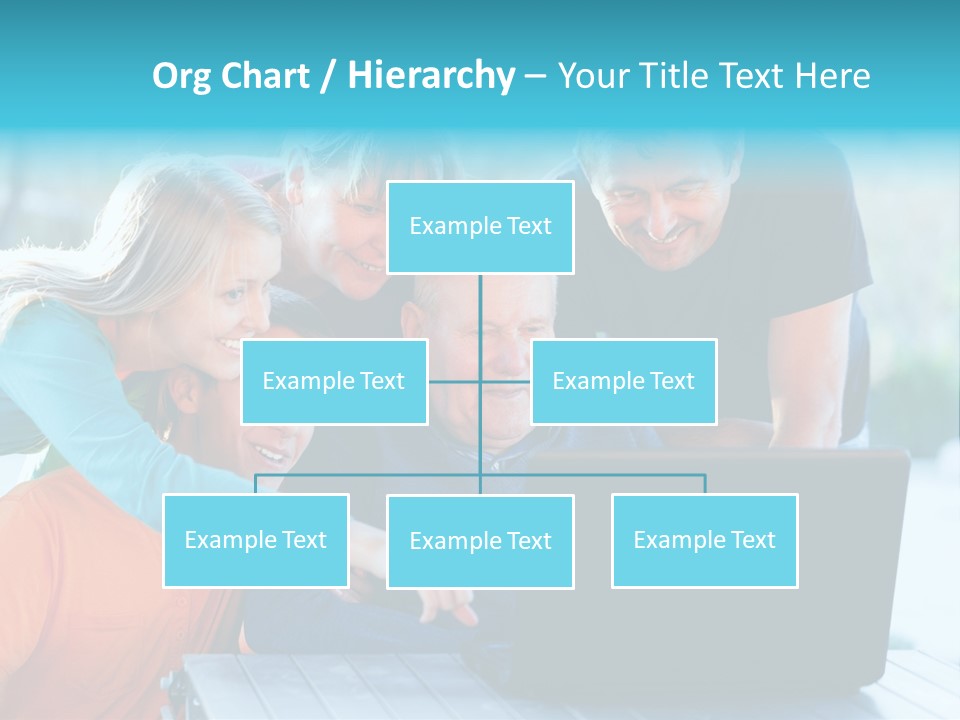 Org Chart / Hierarchy – Your Title Text Here

Example Text

Example Text

Example Text

Example Text

Example Text

Example Text